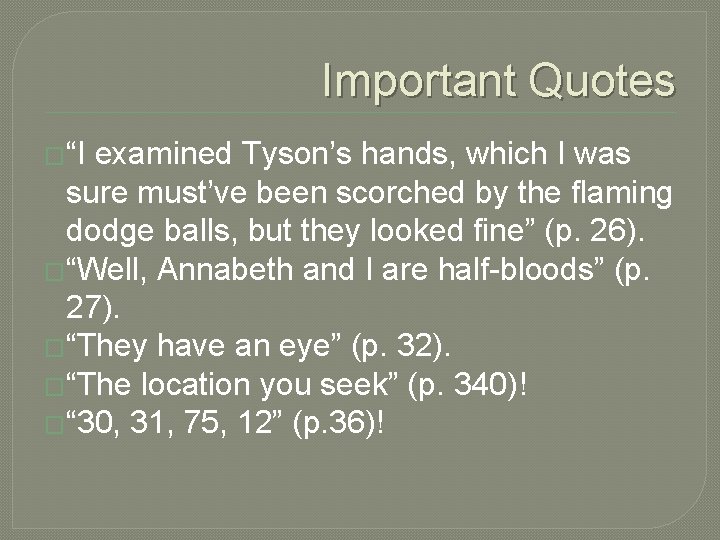 Important Quotes

“I examined Tyson’s hands, which I was sure must’ve been scorched by the flaming dodge balls, but they looked fine” (p. 26).

“Well, Annabeth and I are half-bloods” (p. 27).

“They have an eye” (p. 32).

“The location you seek” (p. 340)!

“30, 31, 75, 12” (p.36)!